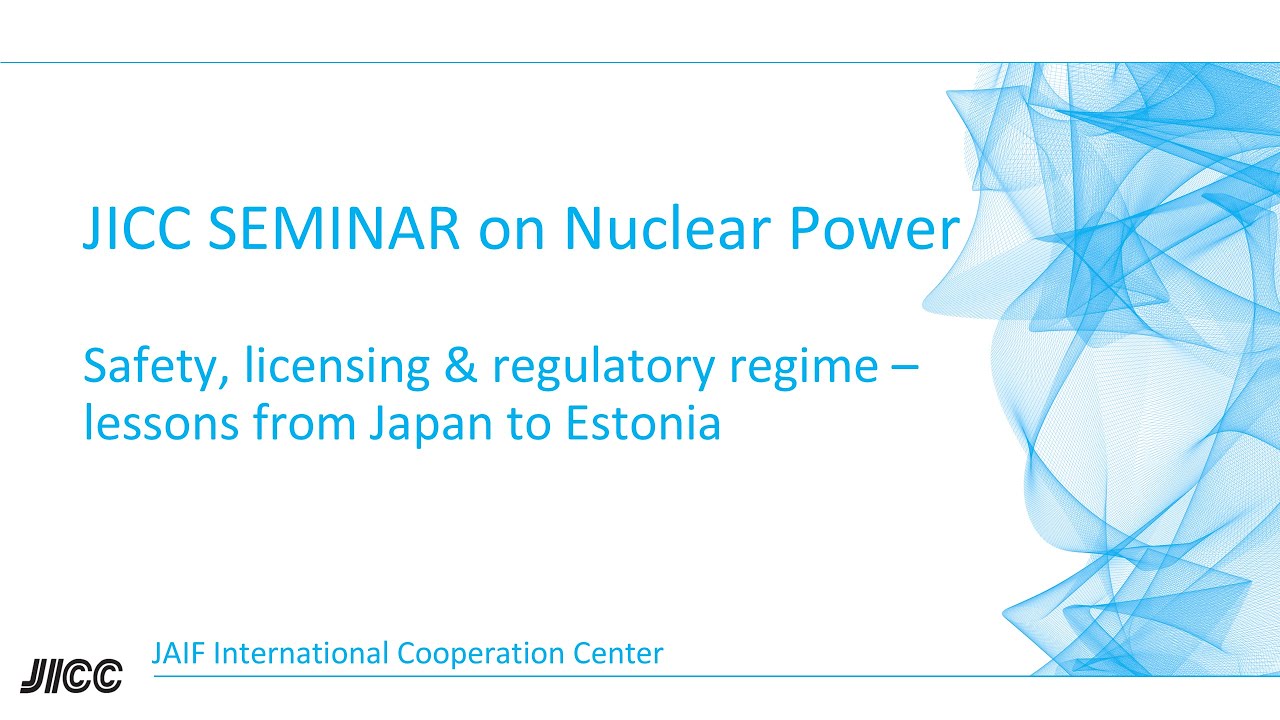 JICC SEMINAR on Nuclear Power

Safety, licensing & regulatory regime – lessons from Japan to Estonia

JICC

JAIF International Cooperation Center